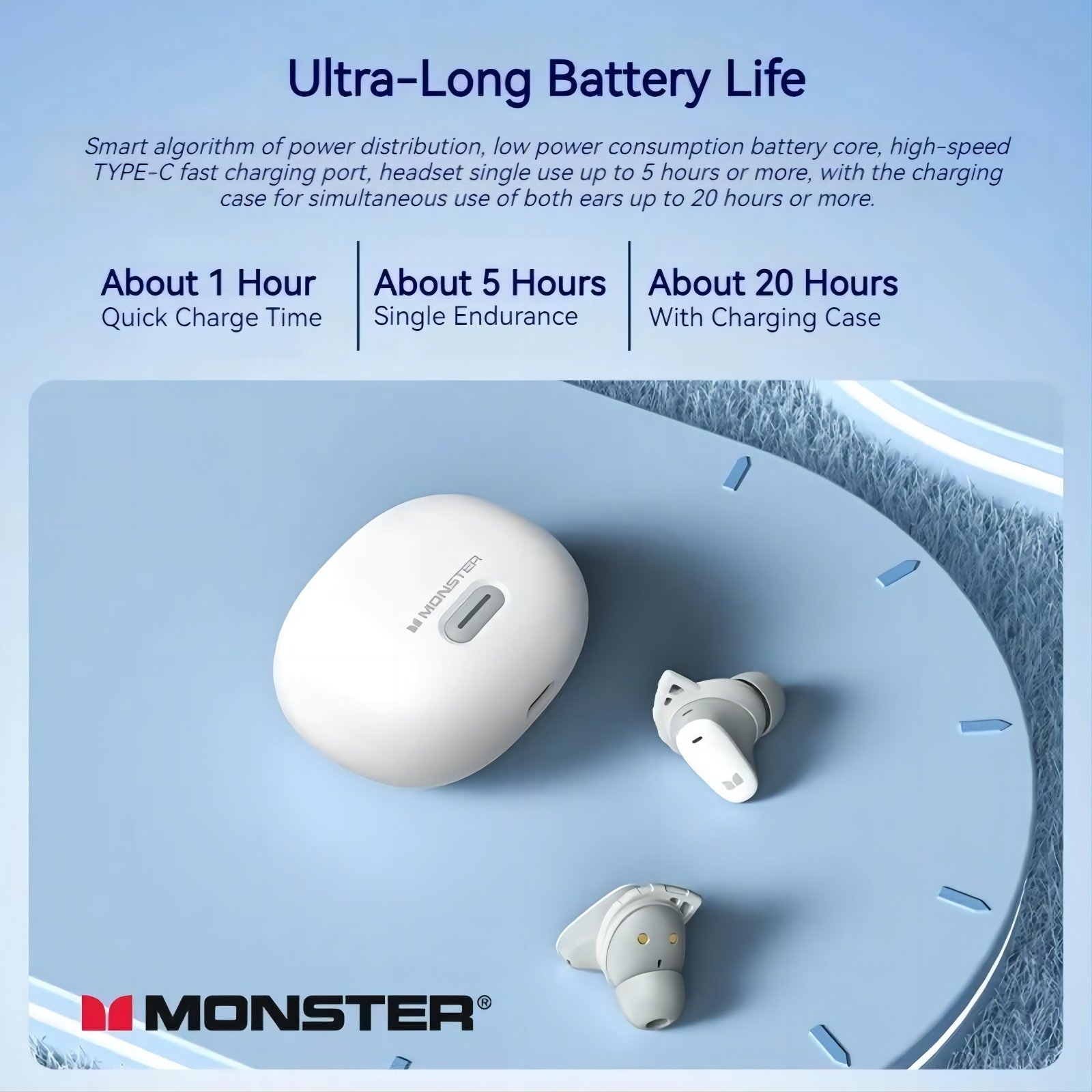 Ultra-Long Battery Life

Smart algorithm of power distribution, low power consumption battery core, high-speed TYPE-C fast charging port, headset single use up to 5 hours or more, with the charging case for simultaneous use of both ears up to 20 hours or more.

About 1 Hour
Quick Charge Time

About 5 Hours
Single Endurance

About 20 Hours
With Charging Case

MONSTER

MONSTER®